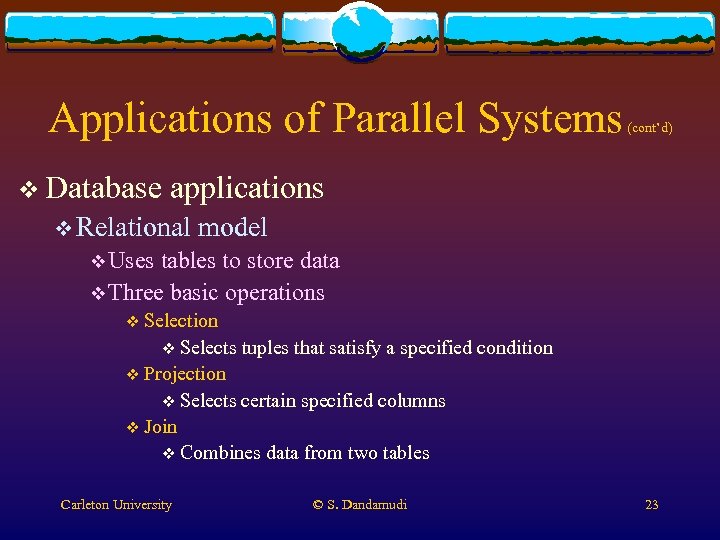 Applications of Parallel Systems (cont'd)

❖ Database applications

❖ Relational model

❖ Uses tables to store data

❖ Three basic operations

❖ Selection

❖ Selects tuples that satisfy a specified condition

❖ Projection

❖ Selects certain specified columns

❖ Join

❖ Combines data from two tables

Carleton University © S. Dandamudi 23